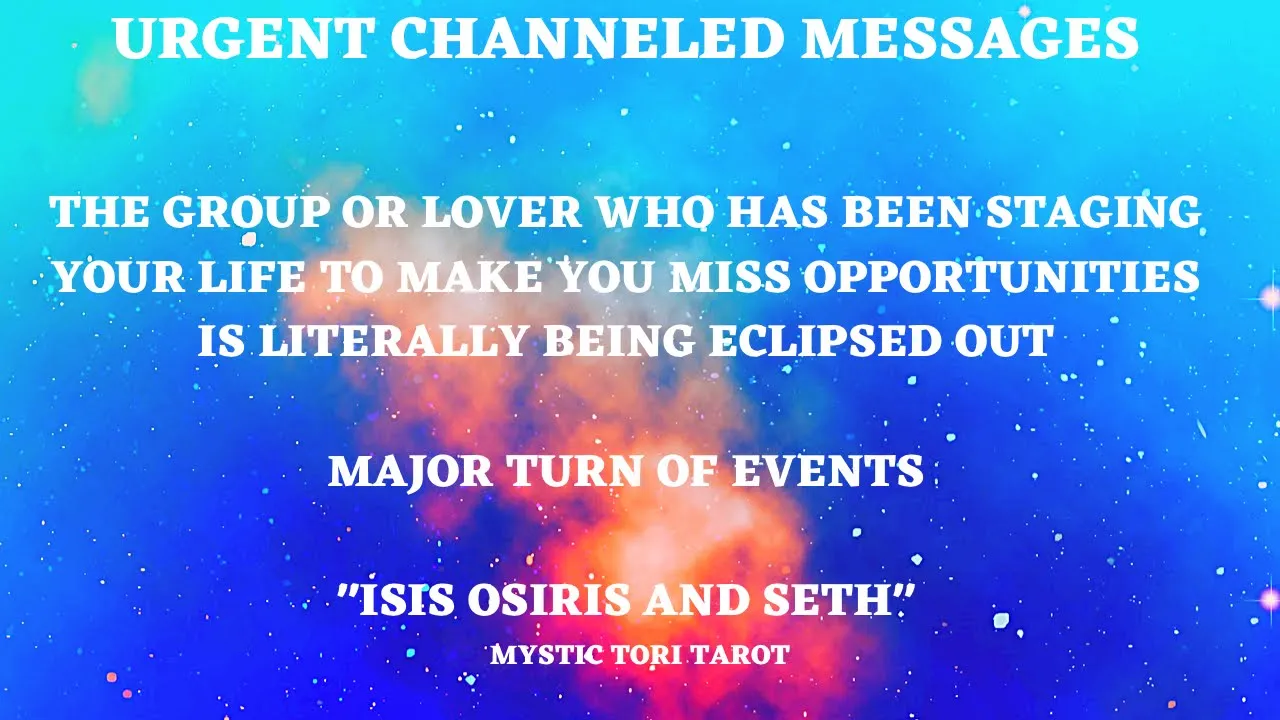 URGENT CHANNELED MESSAGES

THE GROUP OR LOVER WHO HAS BEEN STAGING YOUR LIFE TO MAKE YOU MISS OPPORTUNITIES IS LITERALLY BEING ECLIPSED OUT

MAJOR TURN OF EVENTS

"ISIS OSIRIS AND SETH"
MYSTIC TORI TAROT